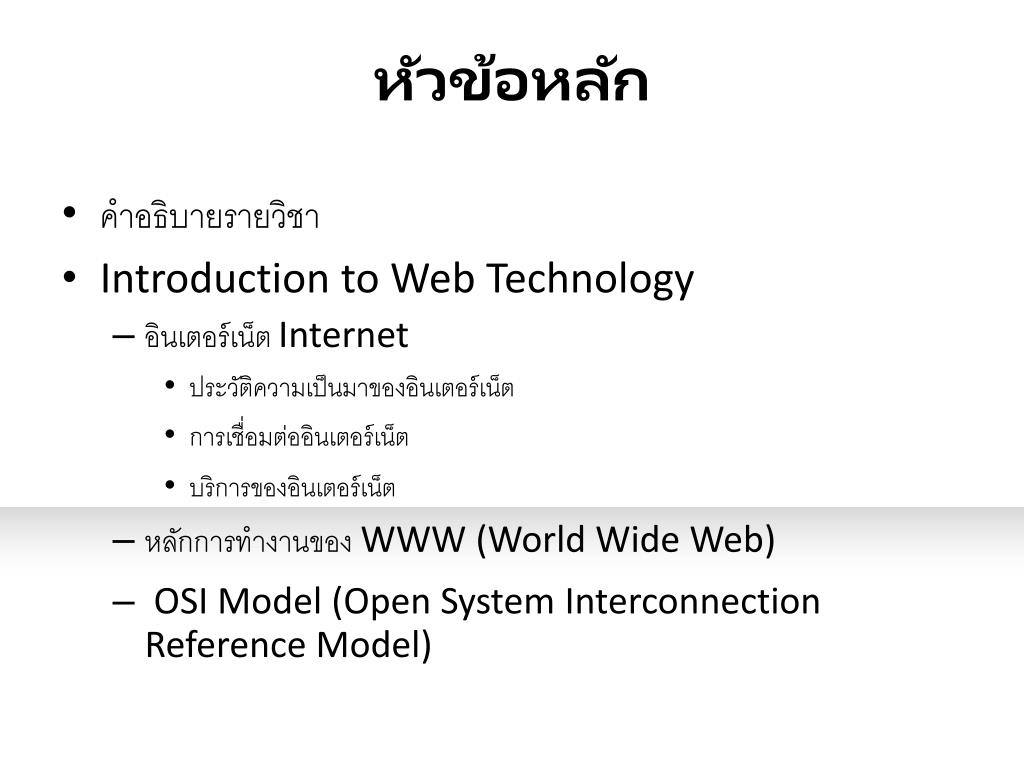 หัวข้อหลัก

• คำอธิบายรายวิชา
• Introduction to Web Technology
– อินเตอร์เน็ต Internet
• ประวัติความเป็นมาของอินเตอร์เน็ต
• การเชื่อมต่ออินเตอร์เน็ต
• บริการของอินเตอร์เน็ต
– หลักการทำงานของ WWW (World Wide Web)
– OSI Model (Open System Interconnection Reference Model)